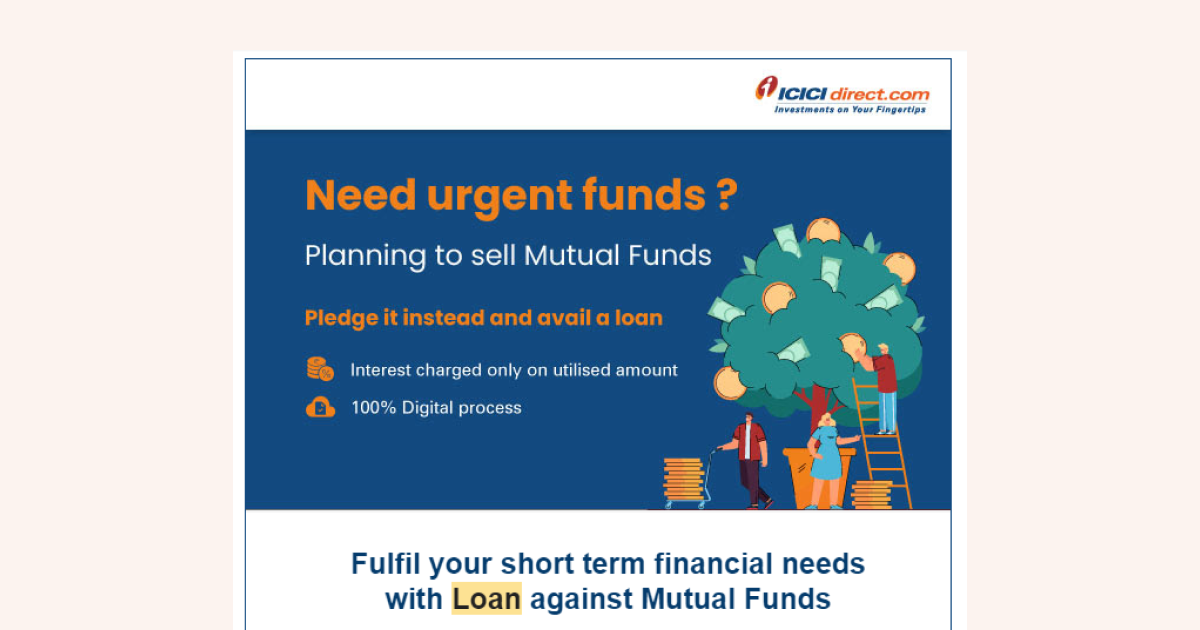 ICICI direct.com
Investments on Your Fingertips

Need urgent funds ?

Planning to sell Mutual Funds

Pledge it instead and avail a loan

Interest charged only on utilised amount

100% Digital process

Fulfil your short term financial needs with Loan against Mutual Funds